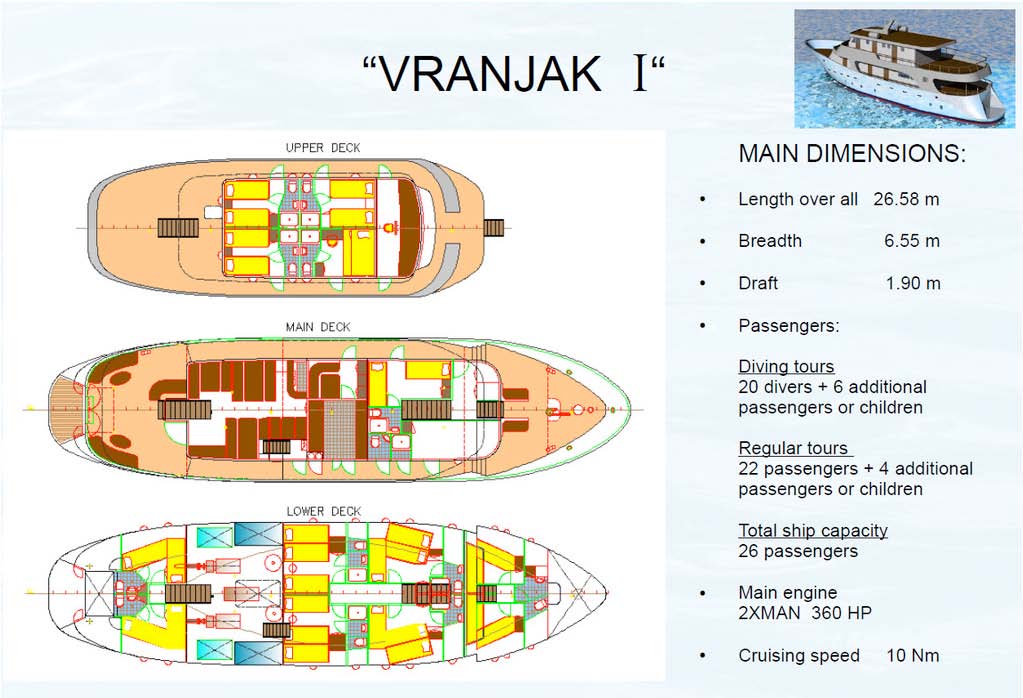 “VRANJAK I“

UPPER DECK

MAIN DECK

LOWER DECK

MAIN DIMENSIONS:

• Length over all 26.58 m

• Breadth 6.55 m

• Draft 1.90 m

• Passengers:

Diving tours
20 divers + 6 additional passengers or children

Regular tours
22 passengers + 4 additional passengers or children

Total ship capacity
26 passengers

• Main engine
2XMAN 360 HP

• Cruising speed 10 Nm